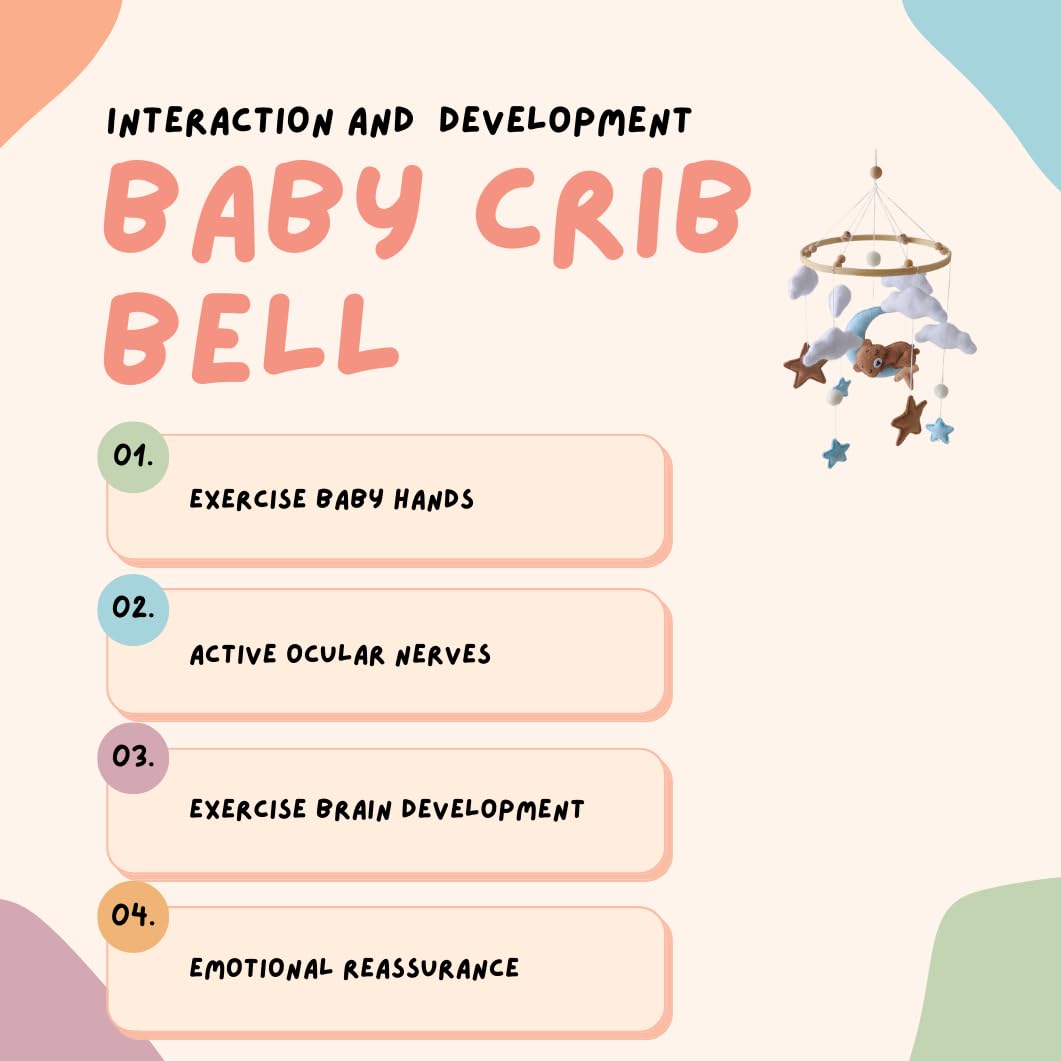 INTERACTION AND DEVELOPMENT

BABY CRIB BELL

01.

EXERCISE BABY HANDS

02.

ACTIVE OCULAR NERVES

03.

EXERCISE BRAIN DEVELOPMENT

04.

EMOTIONAL REASSURANCE